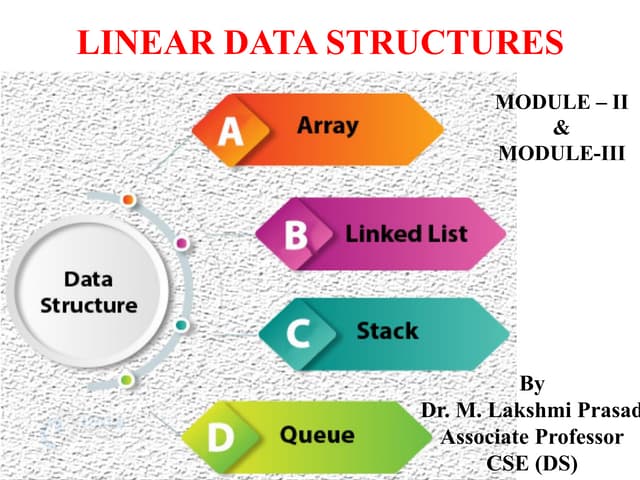 LINEAR DATA STRUCTURES

MODULE – II
&
MODULE-III

Data Structure

A Array

B Linked List

C Stack

D Queue

By
Dr. M. Lakshmi Prasad
Associate Professor
CSE (DS)